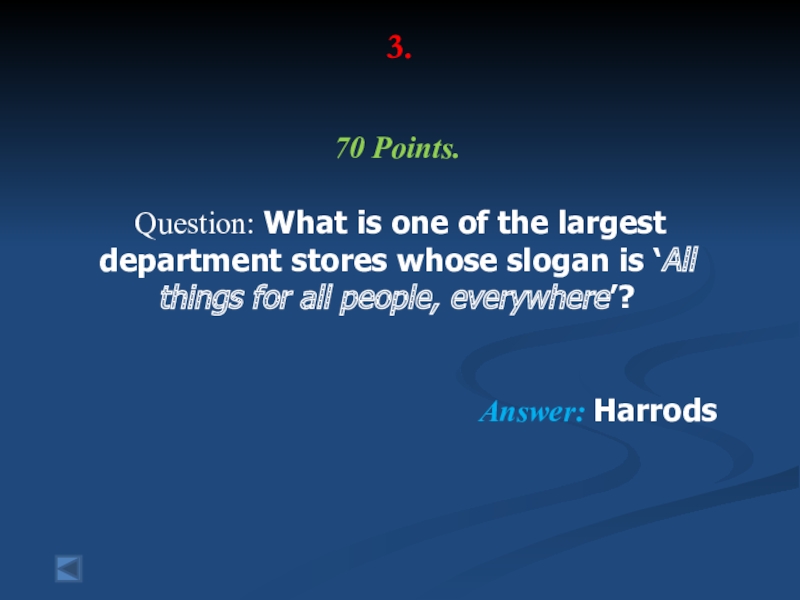 3.

70 Points.

Question: What is one of the largest department stores whose slogan is ‘All things for all people, everywhere’?

Answer: Harrods